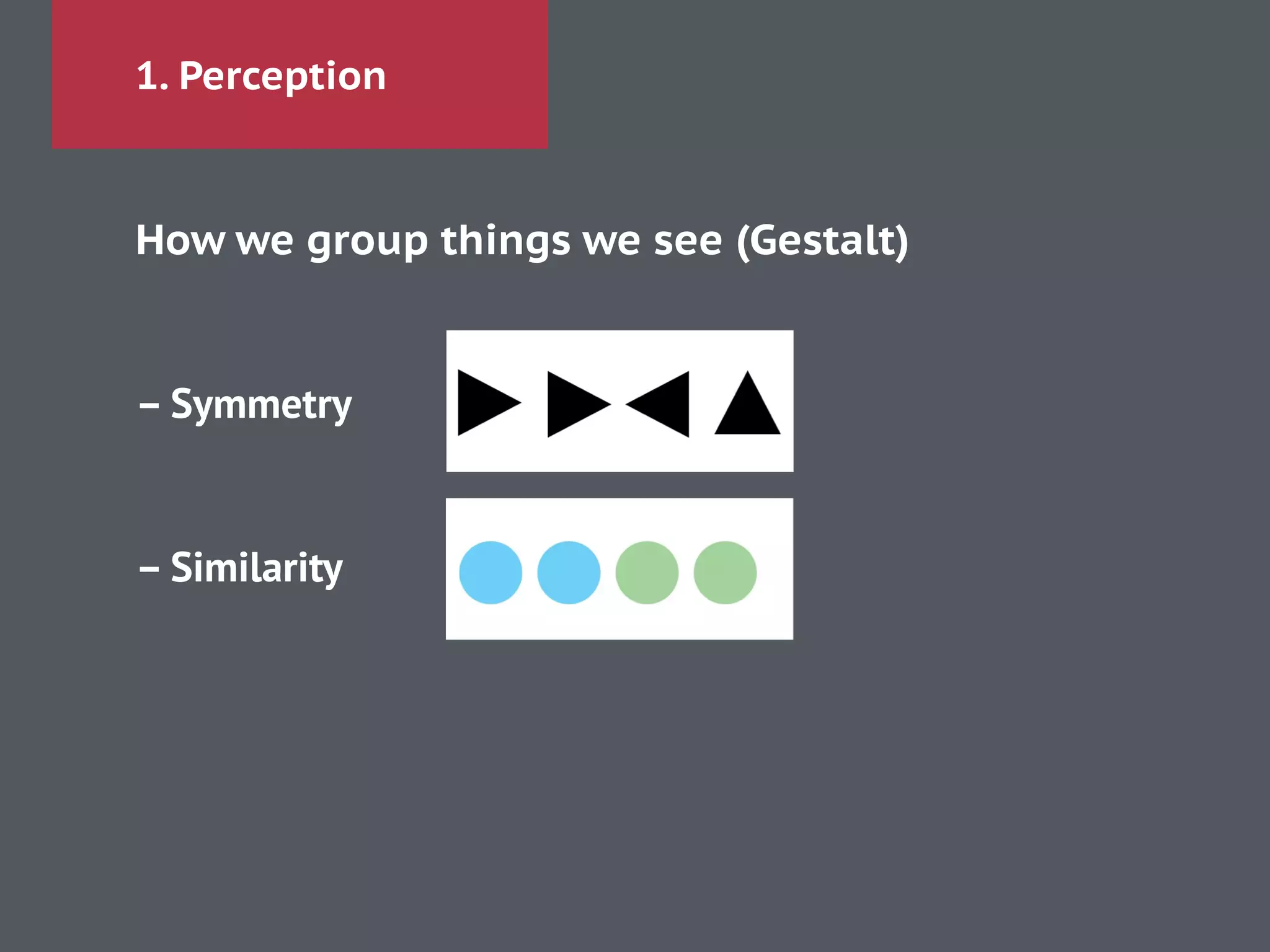 1. Perception

How we group things we see (Gestalt)

– Symmetry

– Similarity